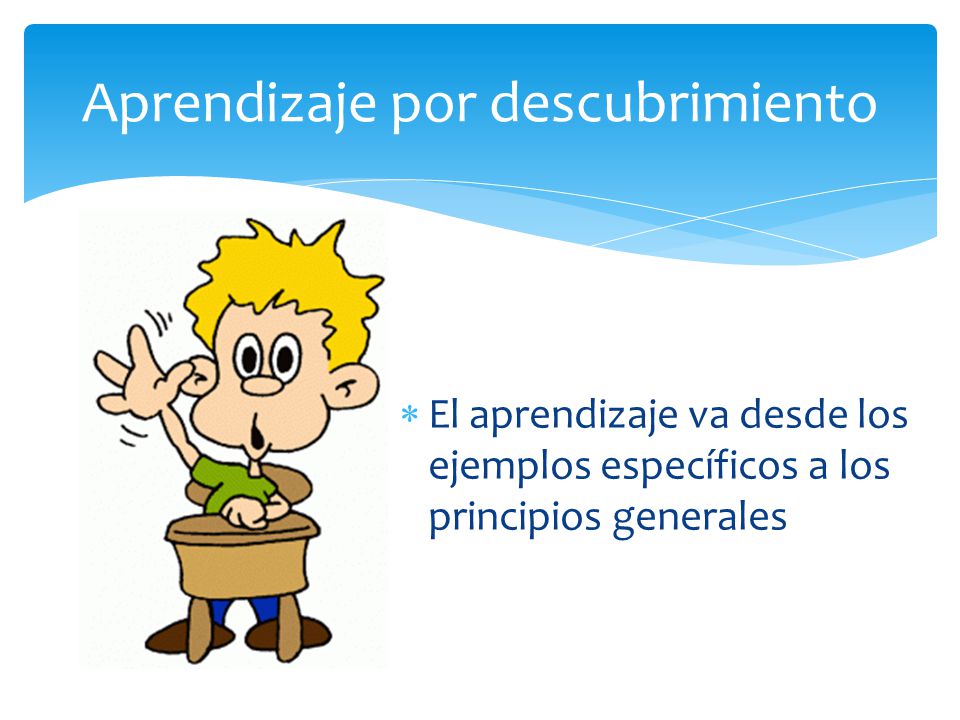 Aprendizaje por descubrimiento

* El aprendizaje va desde los ejemplos específicos a los principios generales